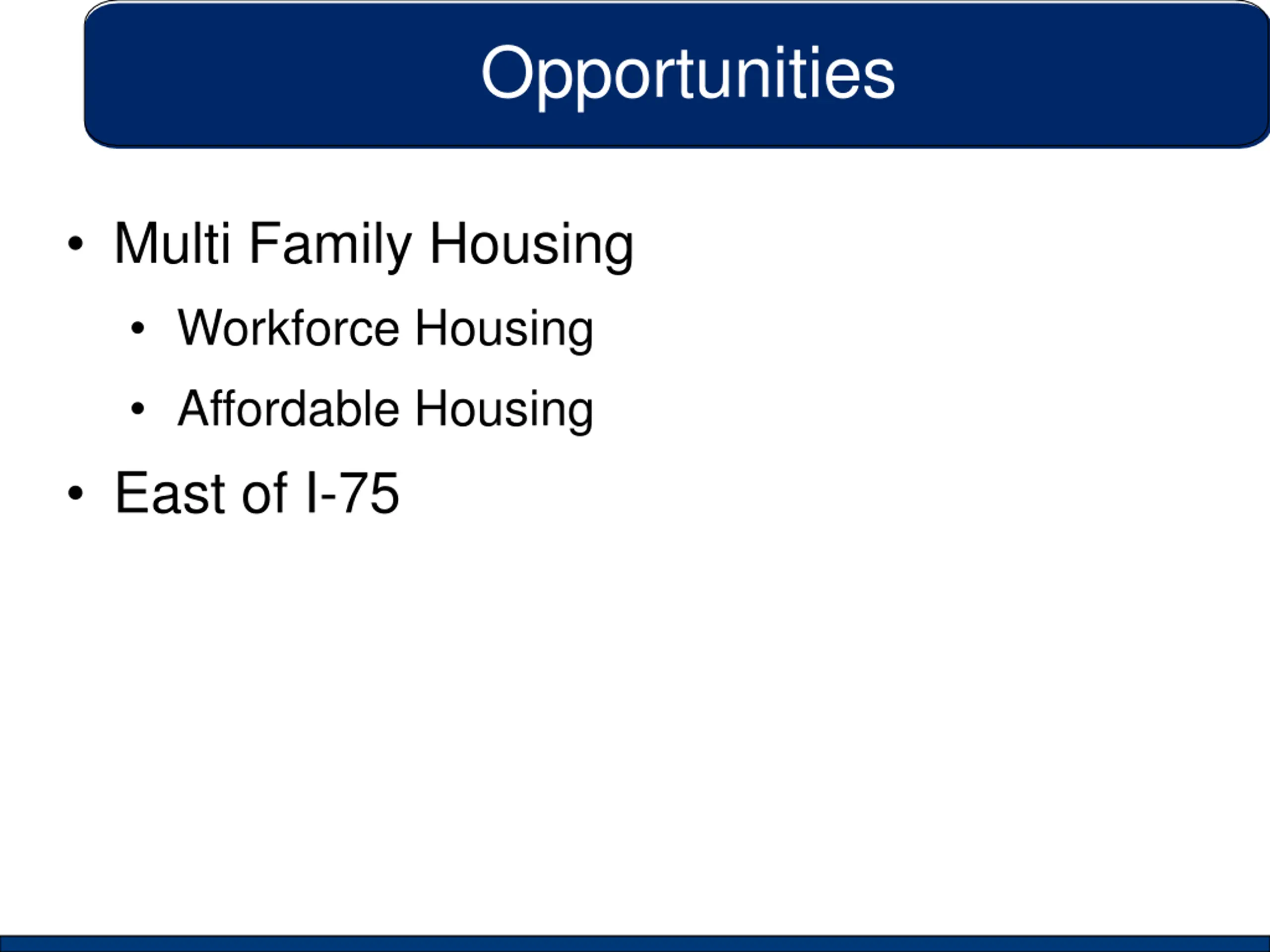 Opportunities

• Multi Family Housing
  • Workforce Housing
  • Affordable Housing
• East of I-75